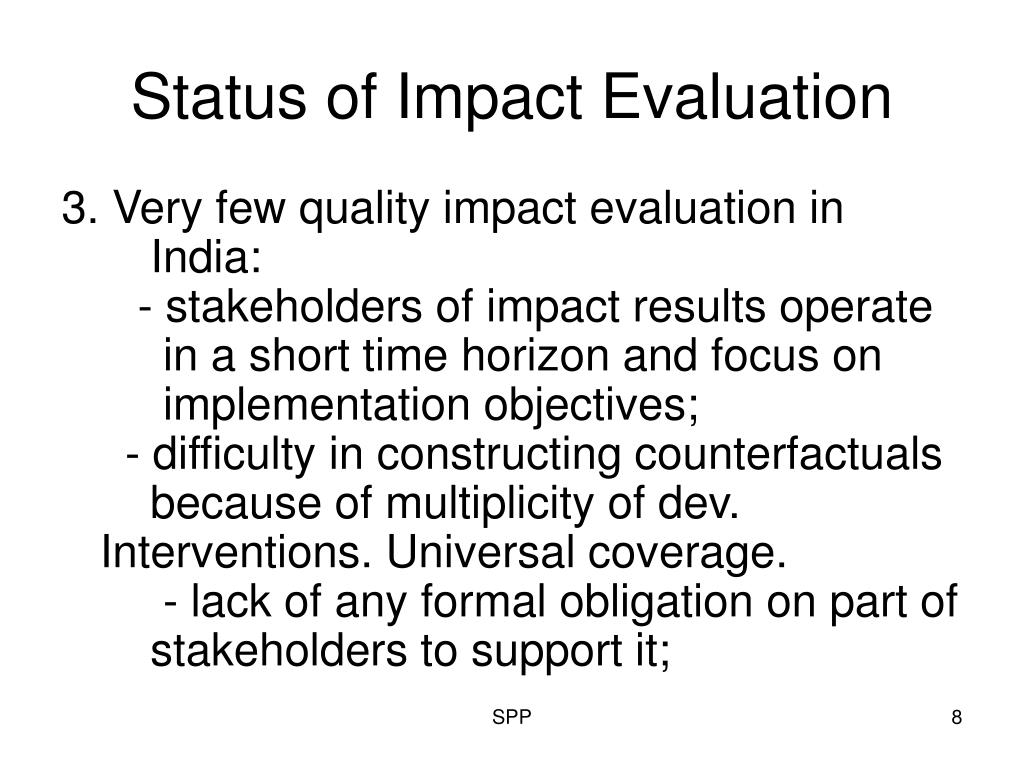 Status of Impact Evaluation

3. Very few quality impact evaluation in India:

- stakeholders of impact results operate in a short time horizon and focus on implementation objectives;

- difficulty in constructing counterfactuals because of multiplicity of dev. Interventions. Universal coverage.

- lack of any formal obligation on part of stakeholders to support it;

SPP

8